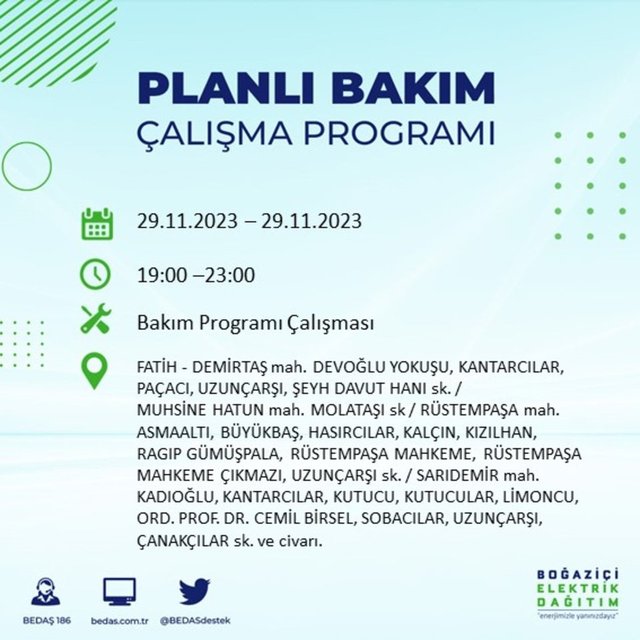 PLANLI BAKIM
ÇALIŞMA PROGRAMI

29.11.2023 – 29.11.2023

19:00 –23:00

Bakım Programı Çalışması

FATİH - DEMİRTAŞ mah. DEVOĞLU YOKUŞU, KANTARCILAR, PAÇACI, UZUNÇARŞI, ŞEYH DAVUT HANI sk. / MUHSİNE HATUN mah. MOLATAŞI sk / RÜSTEMPAŞA mah. ASMAALTI, BÜYÜKBAŞ, HASIRCILAR, KALÇIN, KIZILHAN, RAGIP GÜMÜŞPALA, RÜSTEMPAŞA MAHKEME, RÜSTEMPAŞA MAHKEME ÇIKMAZI, UZUNÇARŞI sk. / SARIDEMİR mah. KADIOĞLU, KANTARCILAR, KUTUCU, KUTUCULAR, LİMONCU, ORD. PROF. DR. CEMİL BİRSEL, SOBACILAR, UZUNÇARŞI, ÇANAKÇILAR sk. ve civarı.

BEDAŞ 186
bedas.com.tr
@BEDASdestek

BOĞAZİÇİ
ELEKTRİK
DAĞITIM
"enerjimizle yanınızdayız"